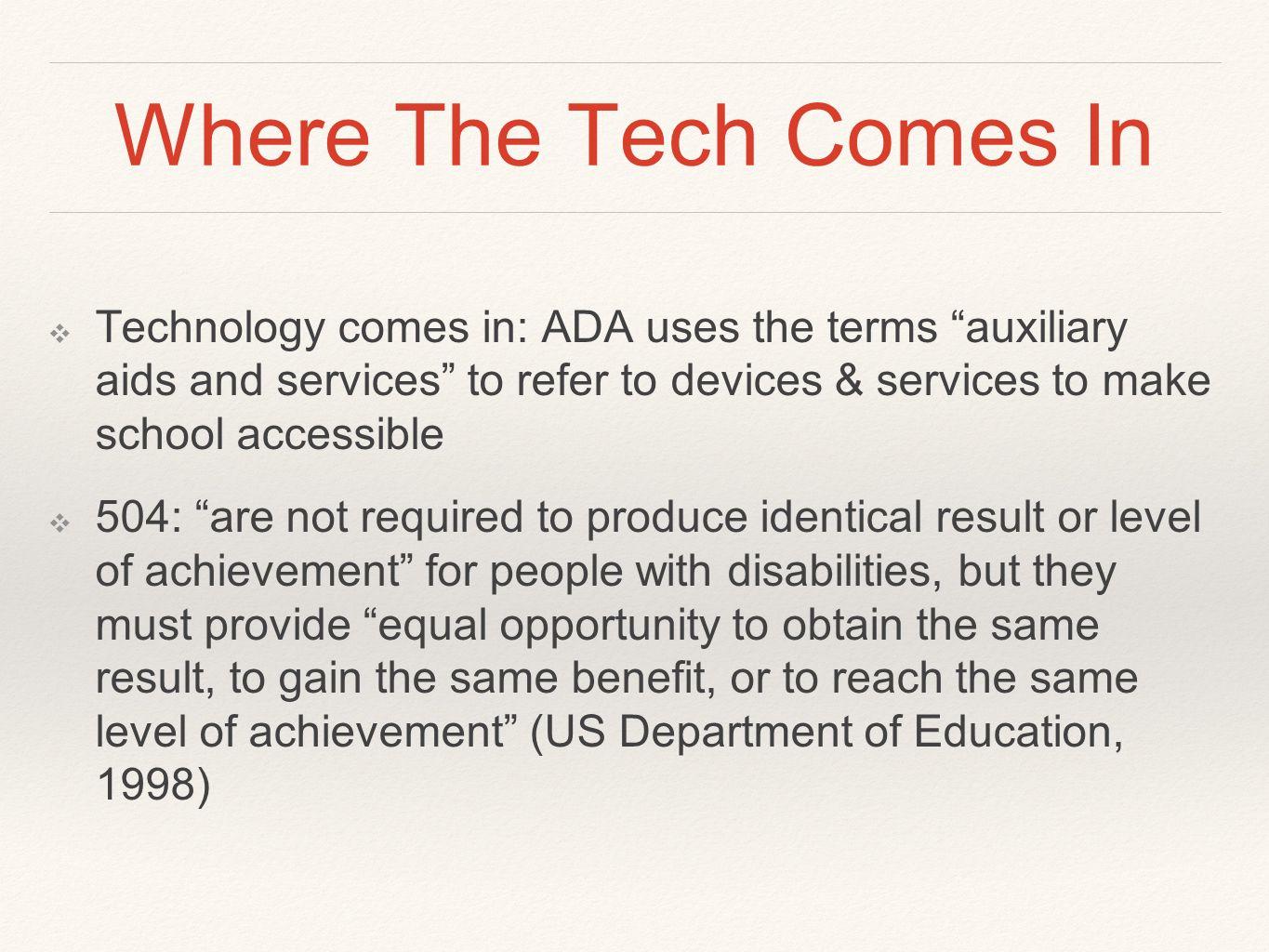 Where The Tech Comes In

❖ Technology comes in: ADA uses the terms “auxiliary aids and services” to refer to devices & services to make school accessible

❖ 504: “are not required to produce identical result or level of achievement” for people with disabilities, but they must provide “equal opportunity to obtain the same result, to gain the same benefit, or to reach the same level of achievement” (US Department of Education, 1998)